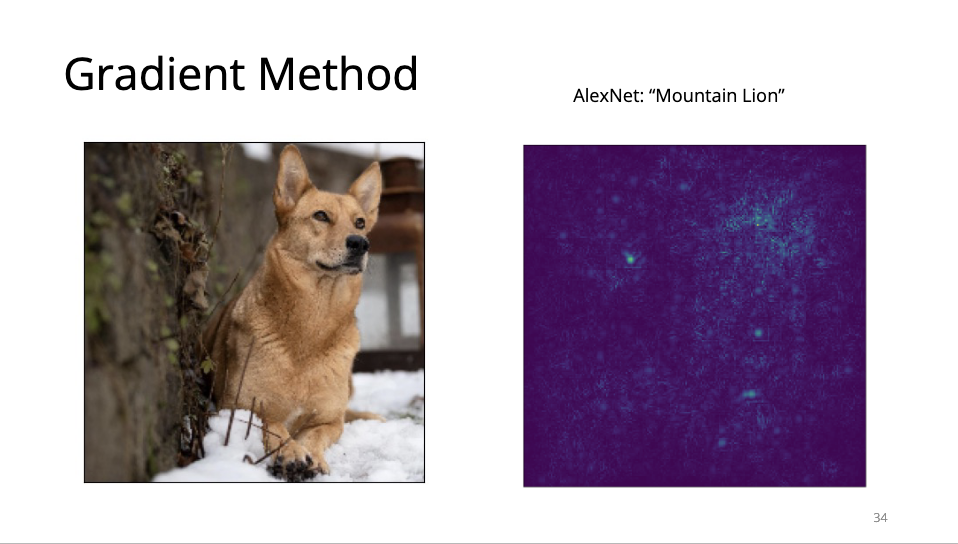 Gradient Method

AlexNet: “Mountain Lion”

34